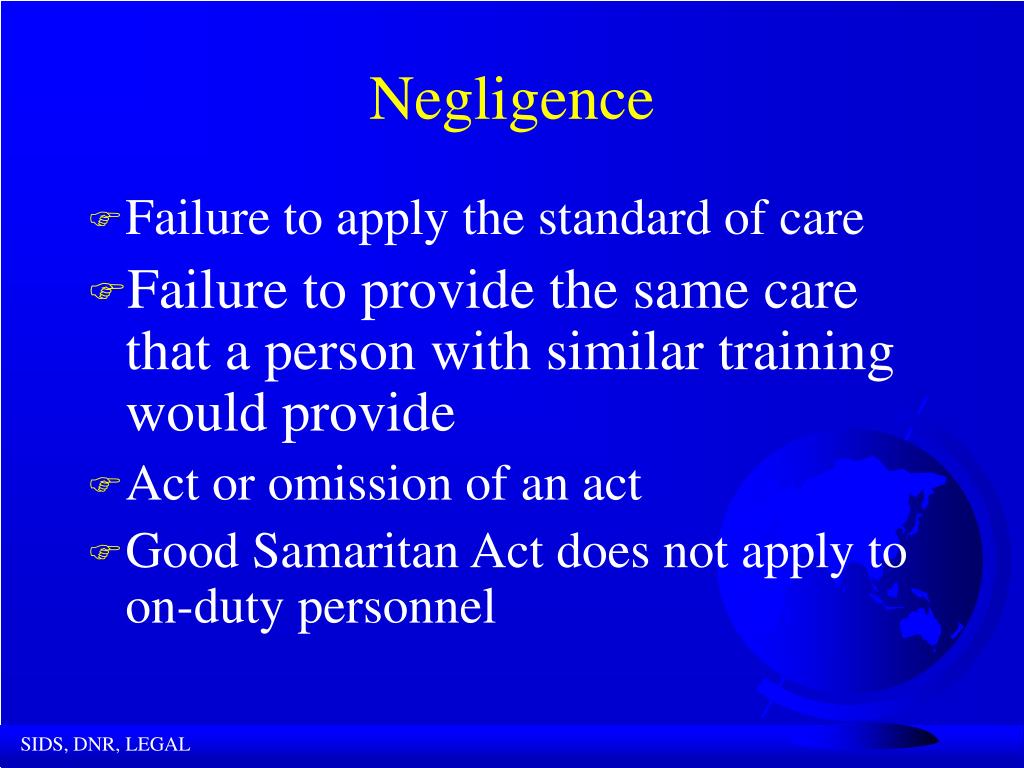 Negligence

Failure to apply the standard of care

Failure to provide the same care that a person with similar training would provide

Act or omission of an act

Good Samaritan Act does not apply to on-duty personnel

SIDS, DNR, LEGAL